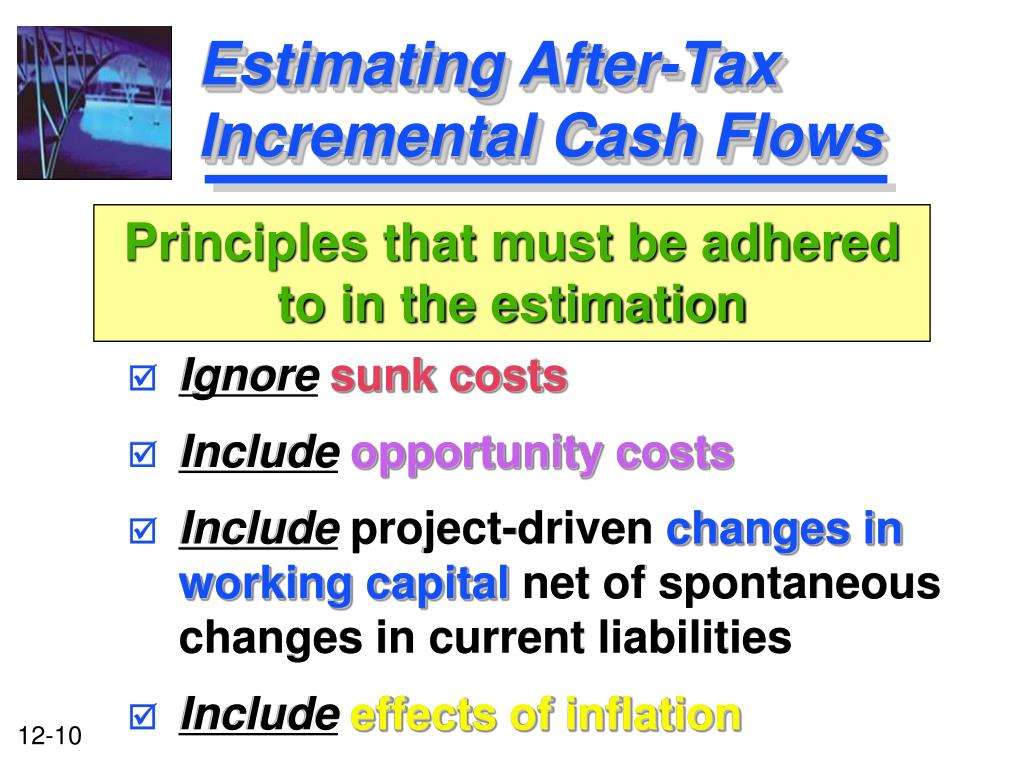 Estimating After-Tax Incremental Cash Flows

Principles that must be adhered to in the estimation

☑ Ignore sunk costs

☑ Include opportunity costs

☑ Include project-driven changes in working capital net of spontaneous changes in current liabilities

☑ Include effects of inflation

12-10